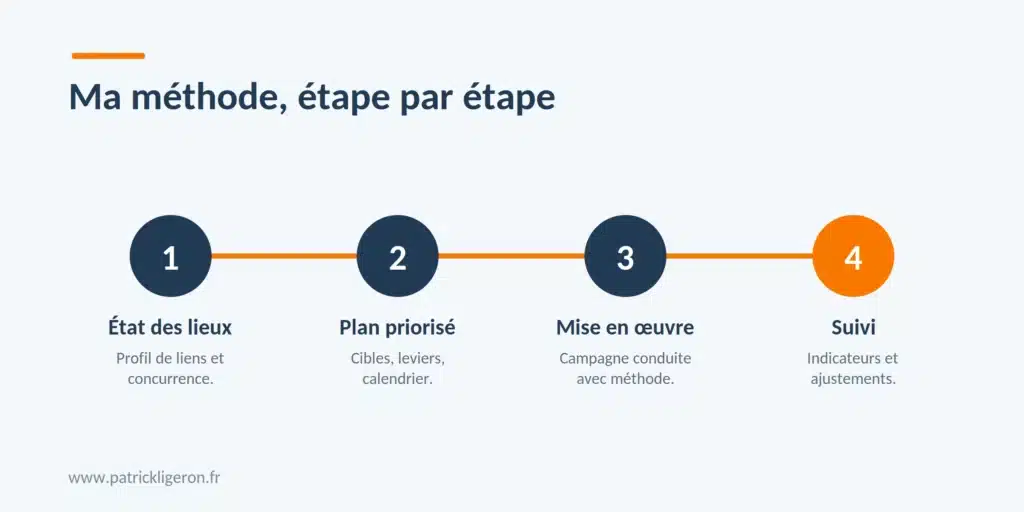 Ma méthode, étape par étape

1
État des lieux
Profil de liens et concurrence.

2
Plan priorisé
Cibles, leviers, calendrier.

3
Mise en œuvre
Campagne conduite avec méthode.

4
Suivi
Indicateurs et ajustements.

www.patrickligeron.fr